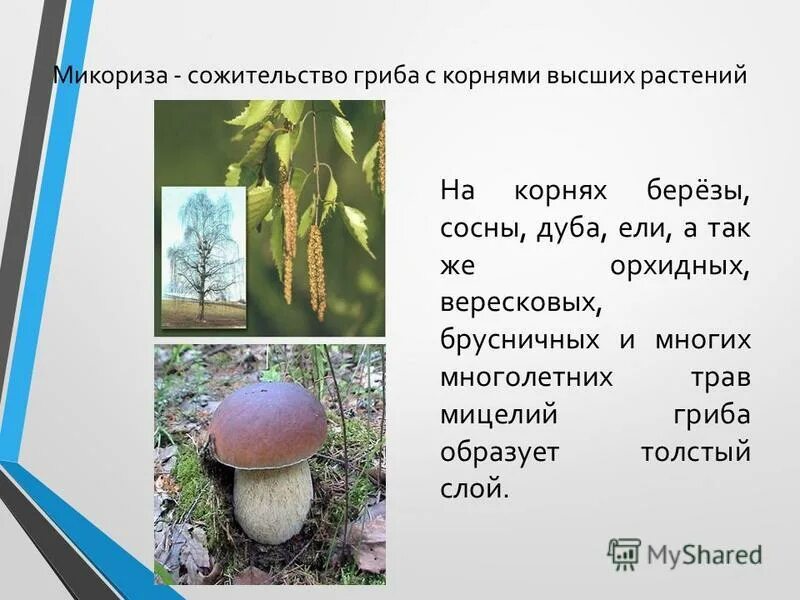 Микориза - сожительство гриба с корнями высших растений

На корнях берёзы, сосны, дуба, ели, а так же орхидных, вересковых, брусничных и многих многолетних трав мицелий гриба образует толстый слой.

MyShared